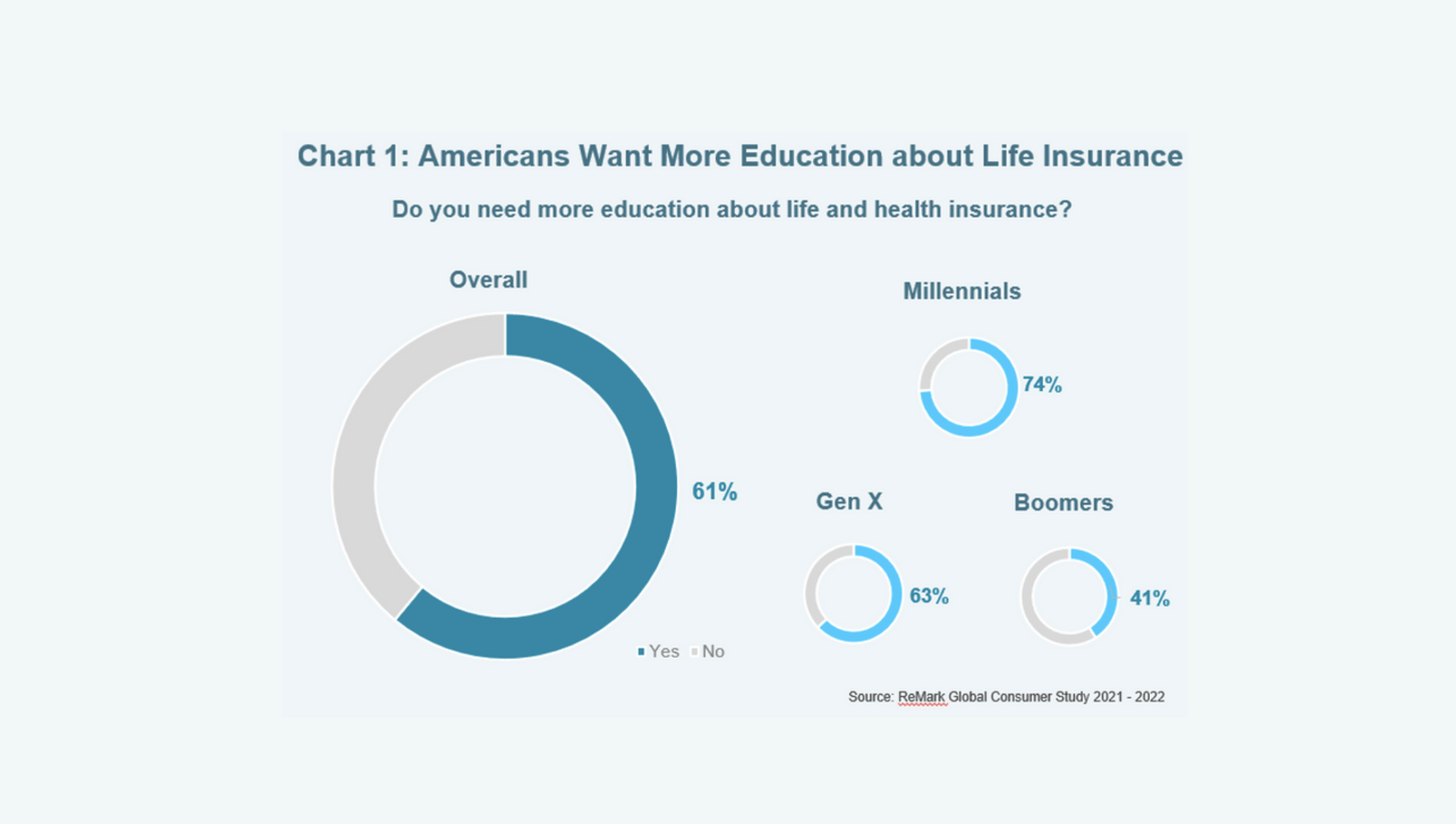 Chart 1: Americans Want More Education about Life Insurance

Do you need more education about life and health insurance?

Overall

61%

Yes No

Millennials

74%

Gen X

63%

Boomers

41%

Source: ReMark Global Consumer Study 2021 - 2022